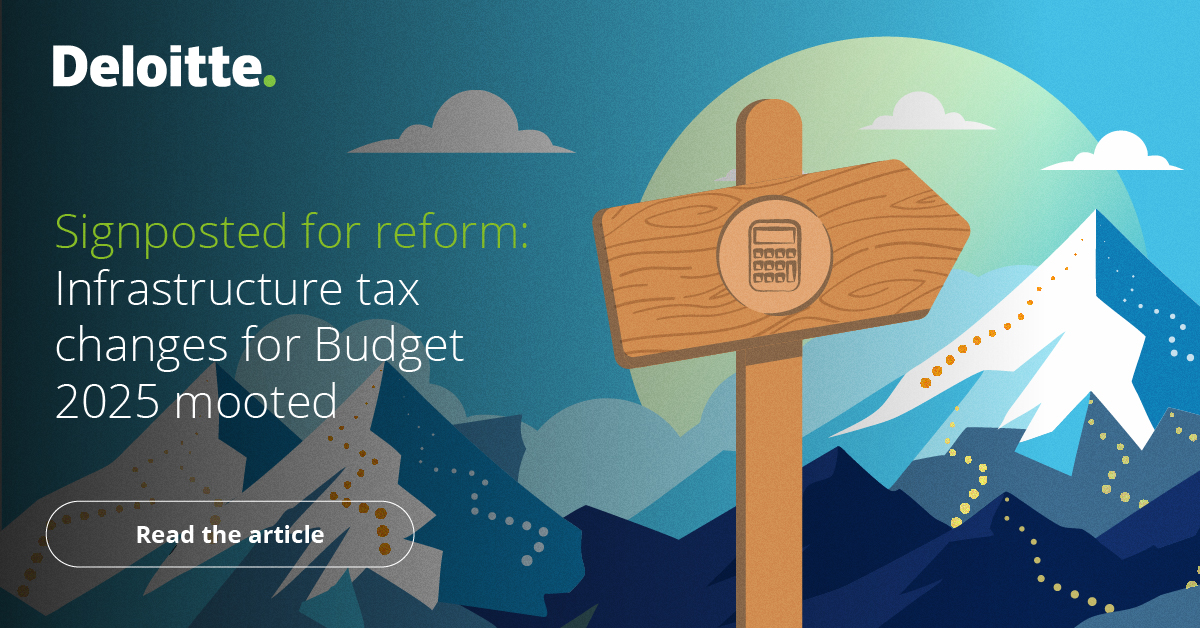 Deloitte.

Signposted for reform: Infrastructure tax changes for Budget 2025 mooted

Read the article